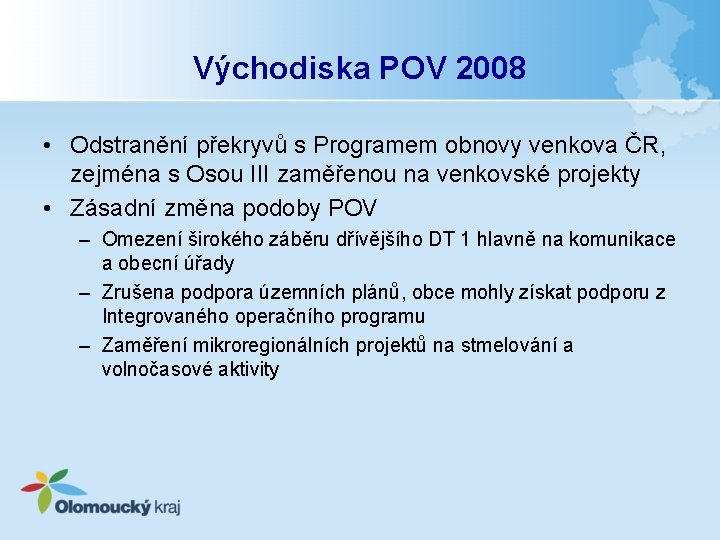 Východiska POV 2008

• Odstranění překryvů s Programem obnovy venkova ČR, zejména s Osou III zaměřenou na venkovské projekty

• Zásadní změna podoby POV

– Omezení širokého záběru dřívějšího DT 1 hlavně na komunikace a obecní úřady

– Zrušena podpora územních plánů, obce mohly získat podporu z Integrovaného operačního programu

– Zaměření mikroregionálních projektů na stmelování a volnočasové aktivity

Olomoucký kraj